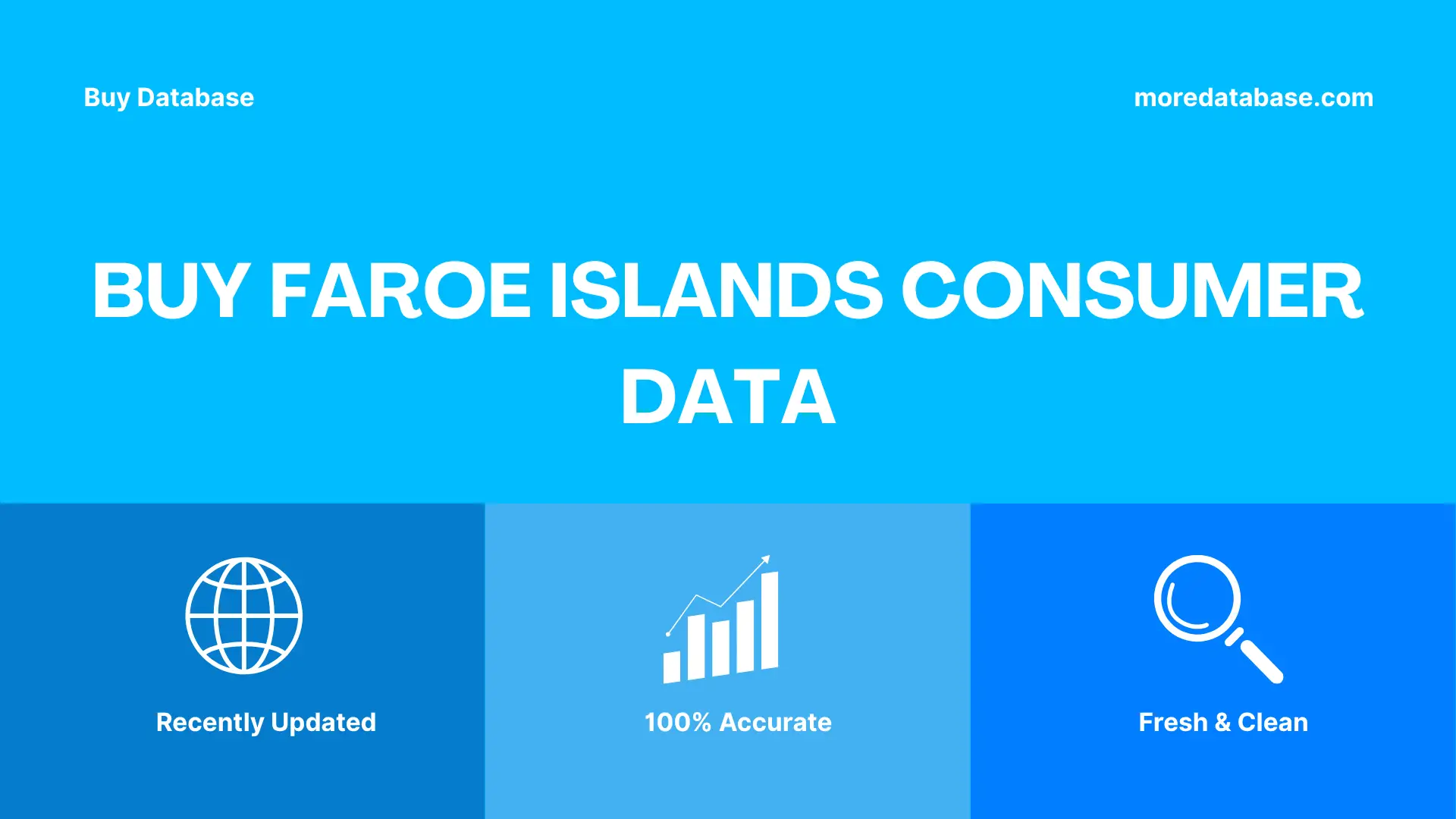 Buy Database

moredatabase.com

BUY FAROE ISLANDS CONSUMER DATA

Recently Updated

100% Accurate

Fresh & Clean